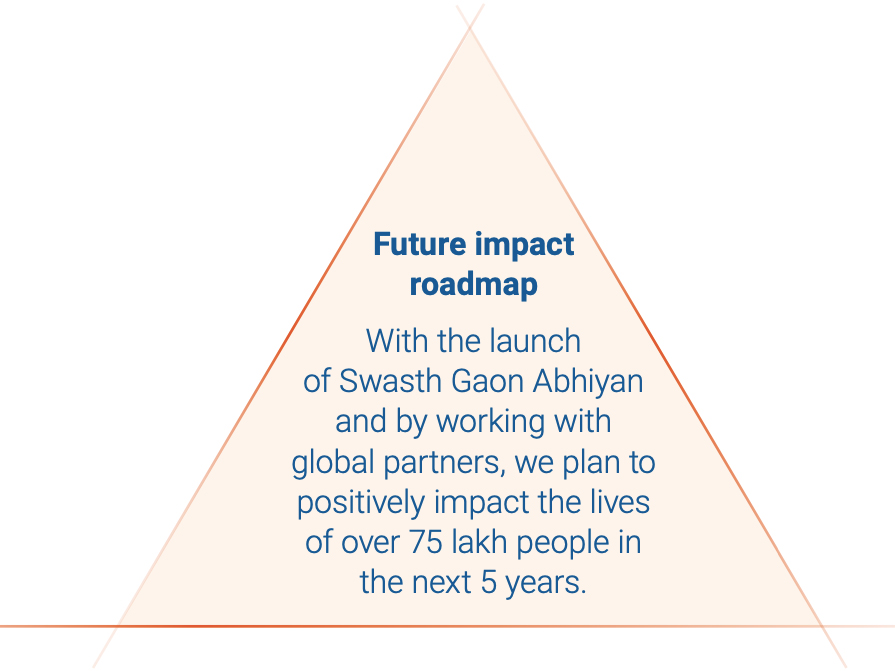 Future impact roadmap

With the launch of Swasth Gaon Abhiyan and by working with global partners, we plan to positively impact the lives of over 75 lakh people in the next 5 years.